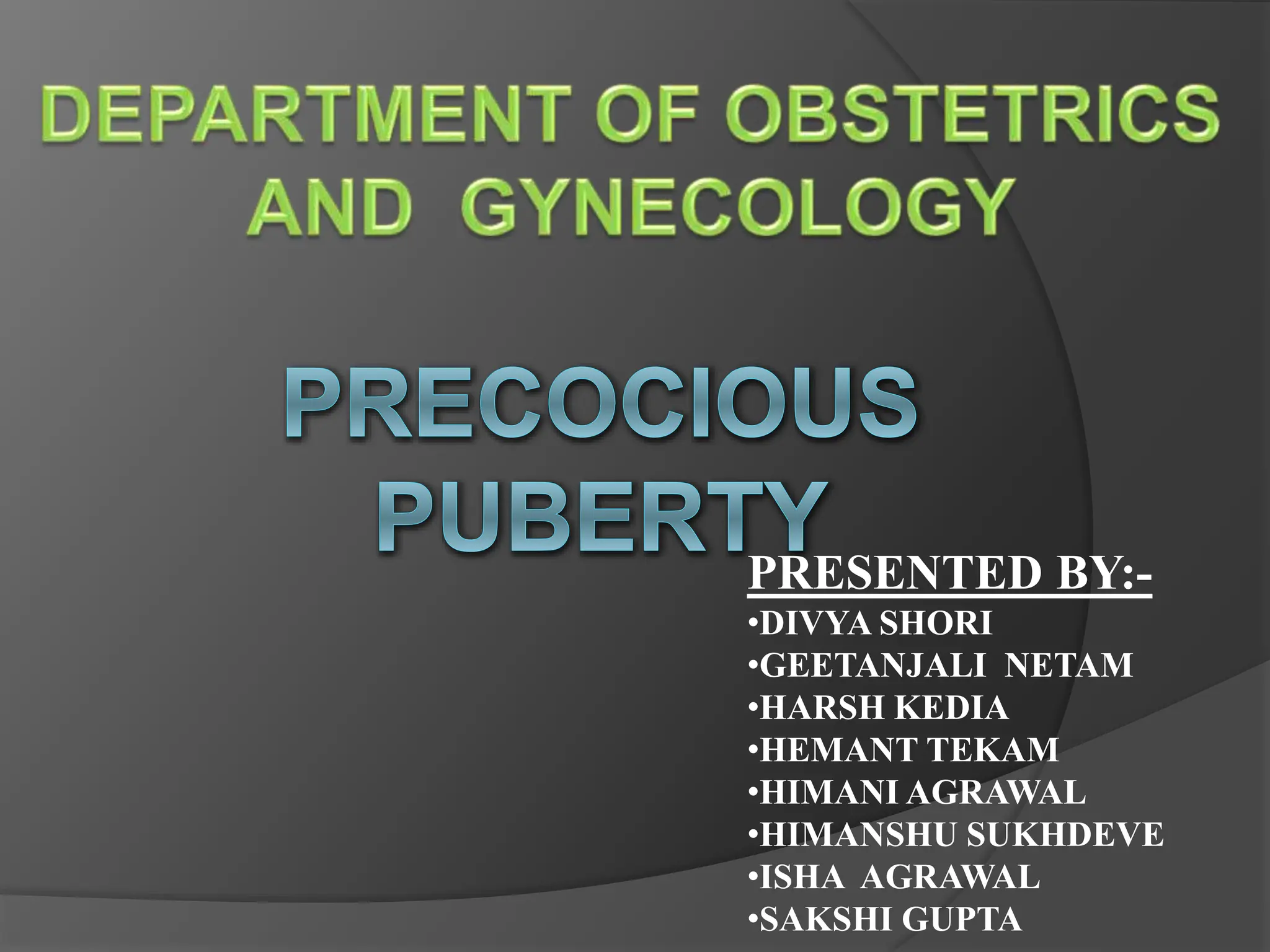 DEPARTMENT OF OBSTETRICS AND GYNECOLOGY

PRECOCIOUS PUBERTY

PRESENTED BY:-
•DIVYA SHORI
•GEETANJALI NETAM
•HARSH KEDIA
•HEMANT TEKAM
•HIMANI AGRAWAL
•HIMANSHU SUKHDEVE
•ISHA AGRAWAL
•SAKSHI GUPTA